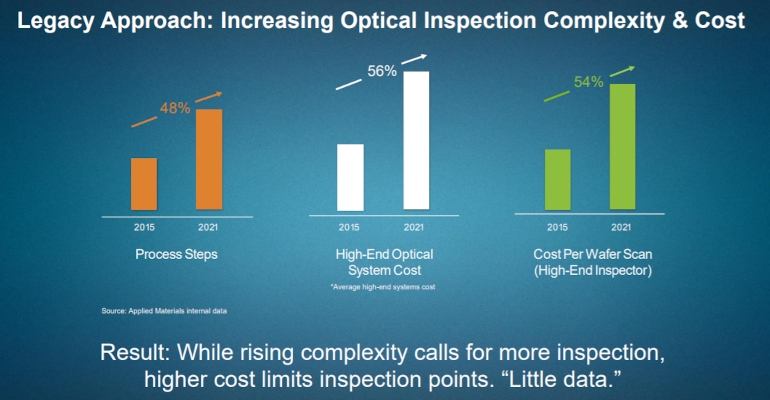 Legacy Approach: Increasing Optical Inspection Complexity & Cost

48%

2015 2021

Process Steps

56%

2015 2021

High-End Optical System Cost

*Average high-end systems cost

54%

2015 2021

Cost Per Wafer Scan (High-End Inspector)

Source: Applied Materials internal data

Result: While rising complexity calls for more inspection, higher cost limits inspection points. “Little data.”